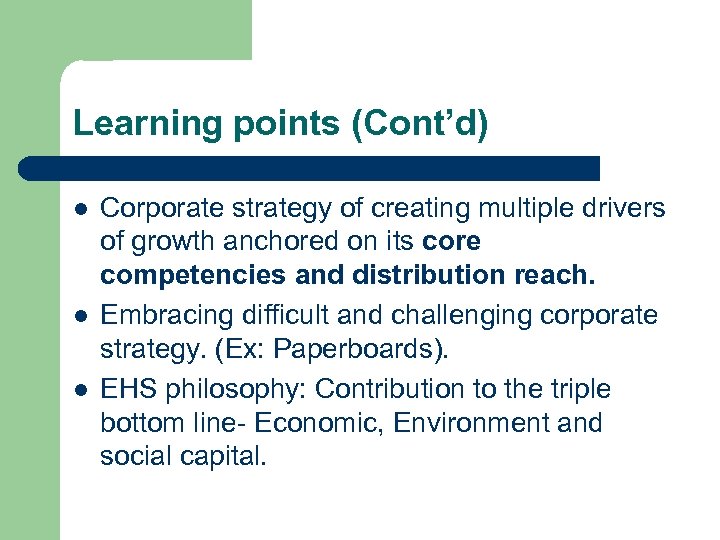 Learning points (Cont’d)

- Corporate strategy of creating multiple drivers of growth anchored on its core competencies and distribution reach.
- Embracing difficult and challenging corporate strategy. (Ex: Paperboards).
- EHS philosophy: Contribution to the triple bottom line- Economic, Environment and social capital.